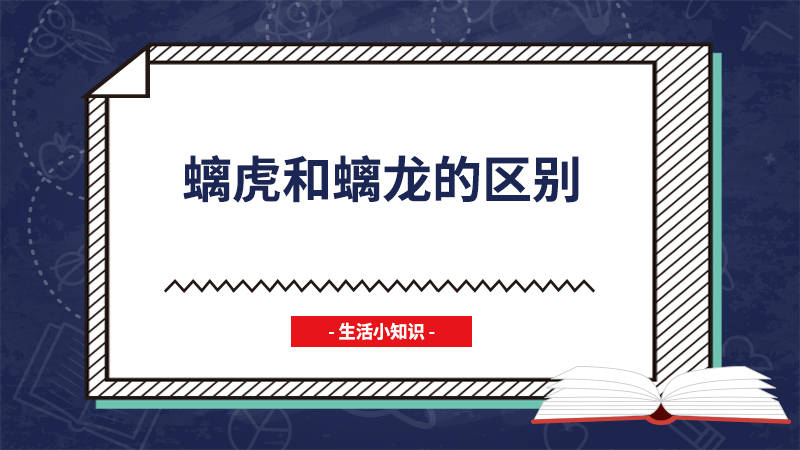 螭虎和螭龙的区别

- 生活小知识 -